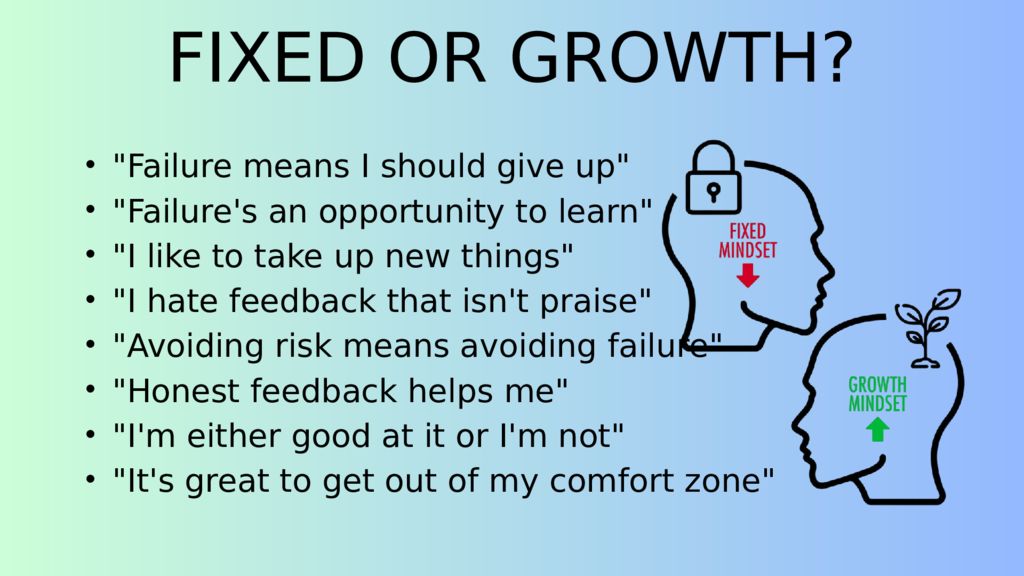 FIXED OR GROWTH?

• "Failure means I should give up"
• "Failure's an opportunity to learn"
• "I like to take up new things"
• "I hate feedback that isn't praise"
• "Avoiding risk means avoiding failure"
• "Honest feedback helps me"
• "I'm either good at it or I'm not"
• "It's great to get out of my comfort zone"

FIXED MINDSET

GROWTH MINDSET